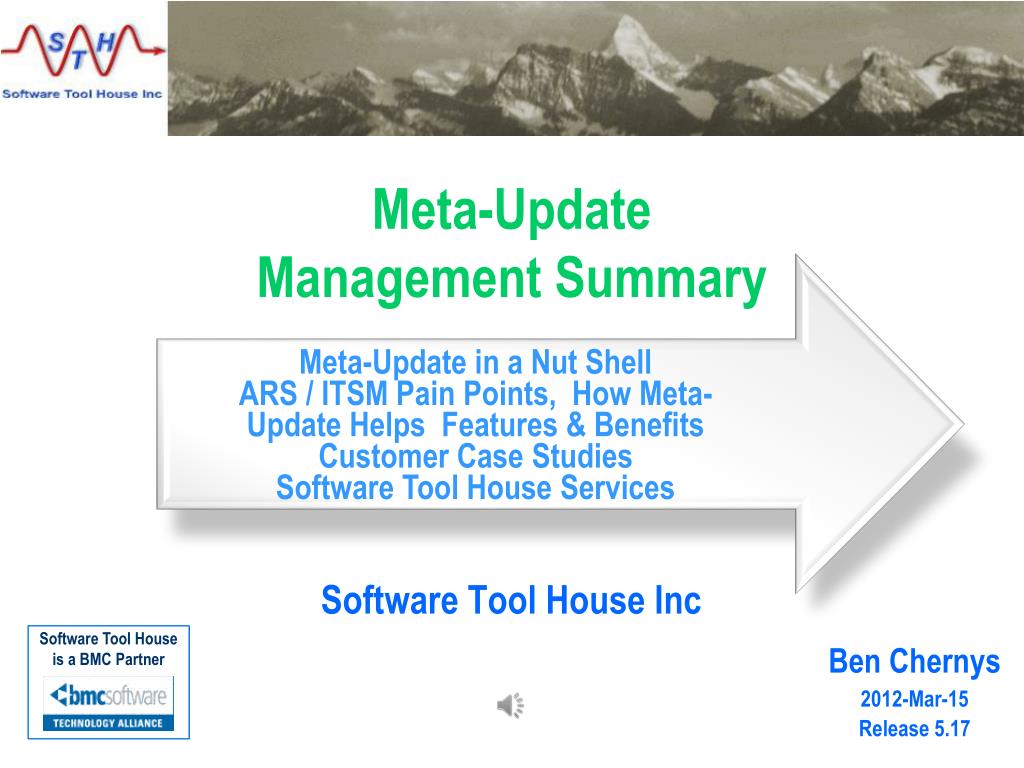 S T H
Software Tool House Inc

Meta-Update
Management Summary

Meta-Update in a Nut Shell
ARS / ITSM Pain Points, How Meta-Update Helps Features & Benefits
Customer Case Studies
Software Tool House Services

Software Tool House Inc

Software Tool House is a BMC Partner

bmcsoftware
TECHNOLOGY ALLIANCE

Ben Chernys
2012-Mar-15
Release 5.17